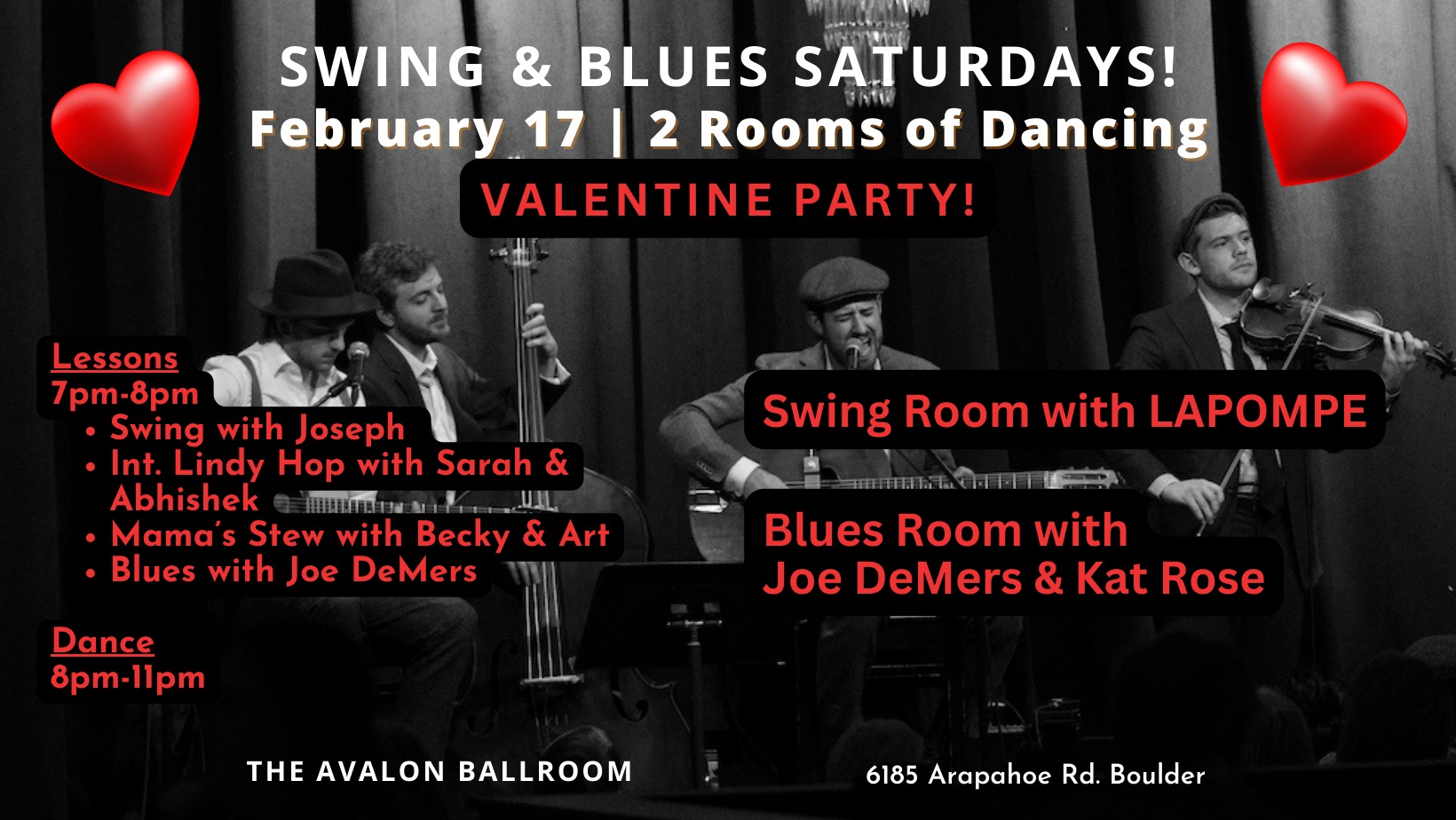 SWING & BLUES SATURDAYS!
February 17 | 2 Rooms of Dancing
VALENTINE PARTY!

Lessons
7pm-8pm
• Swing with Joseph
• Int. Lindy Hop with Sarah & Abhishek
• Mama's Stew with Becky & Art
• Blues with Joe DeMers

Dance
8pm-11pm

Swing Room with LAPOMPE

Blues Room with Joe DeMers & Kat Rose

THE AVALON BALLROOM

6185 Arapahoe Rd. Boulder